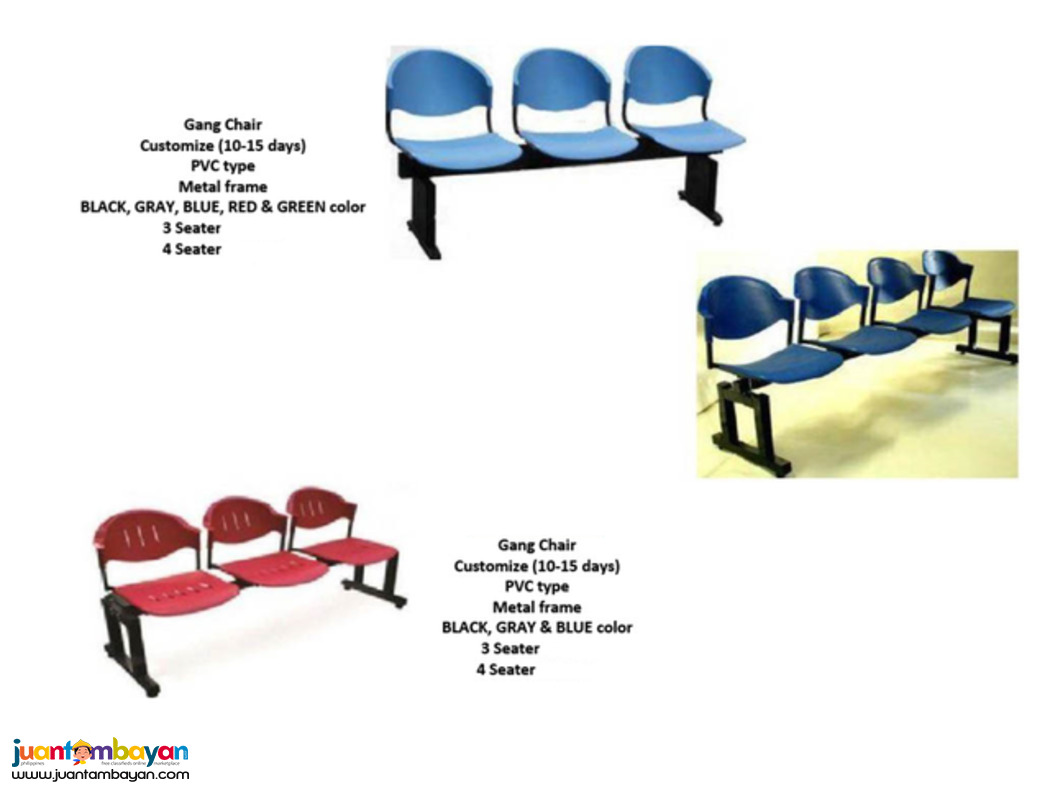 Gang Chair
Customize (10-15 days)
PVC type
Metal frame
BLACK, GRAY, BLUE, RED & GREEN color
3 Seater
4 Seater

Gang Chair
Customize (10-15 days)
PVC type
Metal frame
BLACK, GRAY & BLUE color
3 Seater
4 Seater

juantambayan
philippines free classifieds online marketplace
www.juantambayan.com